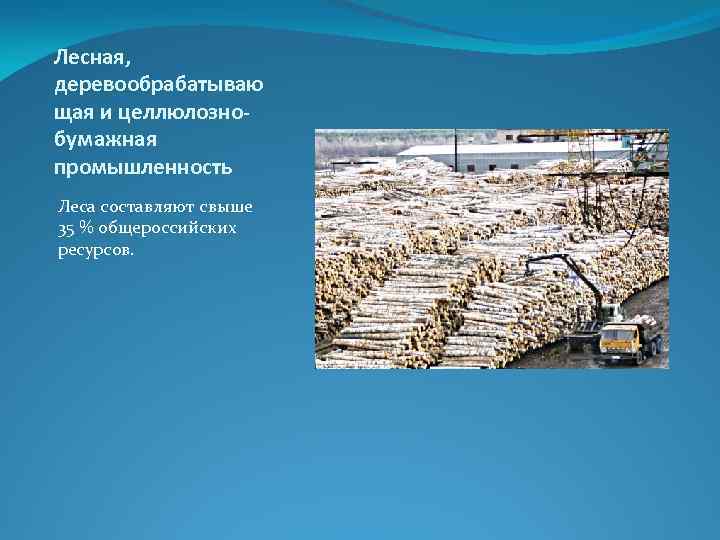 Лесная, деревообрабатывающая и целлюлозно-бумажная промышленность

Леса составляют свыше 35 % общероссийских ресурсов.